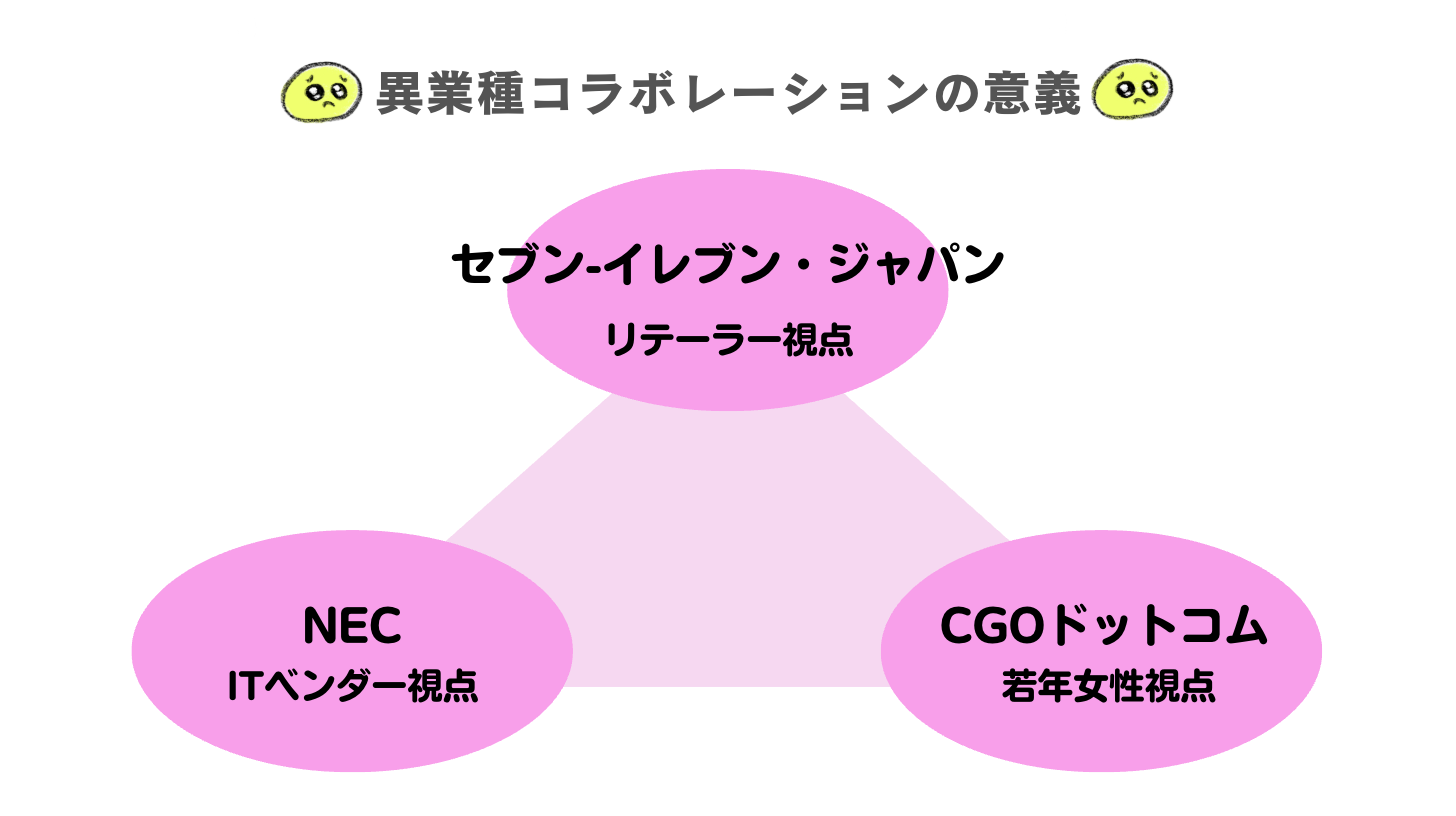 異業種コラボレーションの意義

セブン-イレブン・ジャパン
リテーラー視点

NEC
ITベンダー視点

CGOドットコム
若年女性視点